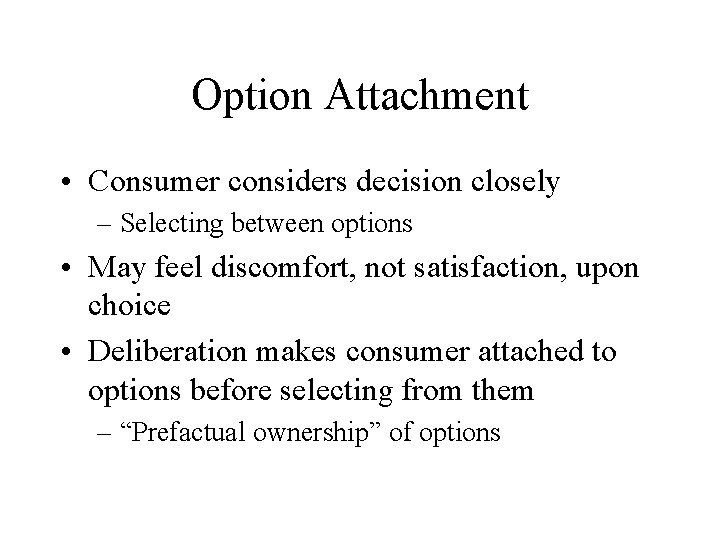 Option Attachment

• Consumer considers decision closely
– Selecting between options
• May feel discomfort, not satisfaction, upon choice
• Deliberation makes consumer attached to options before selecting from them
– “Prefactual ownership” of options